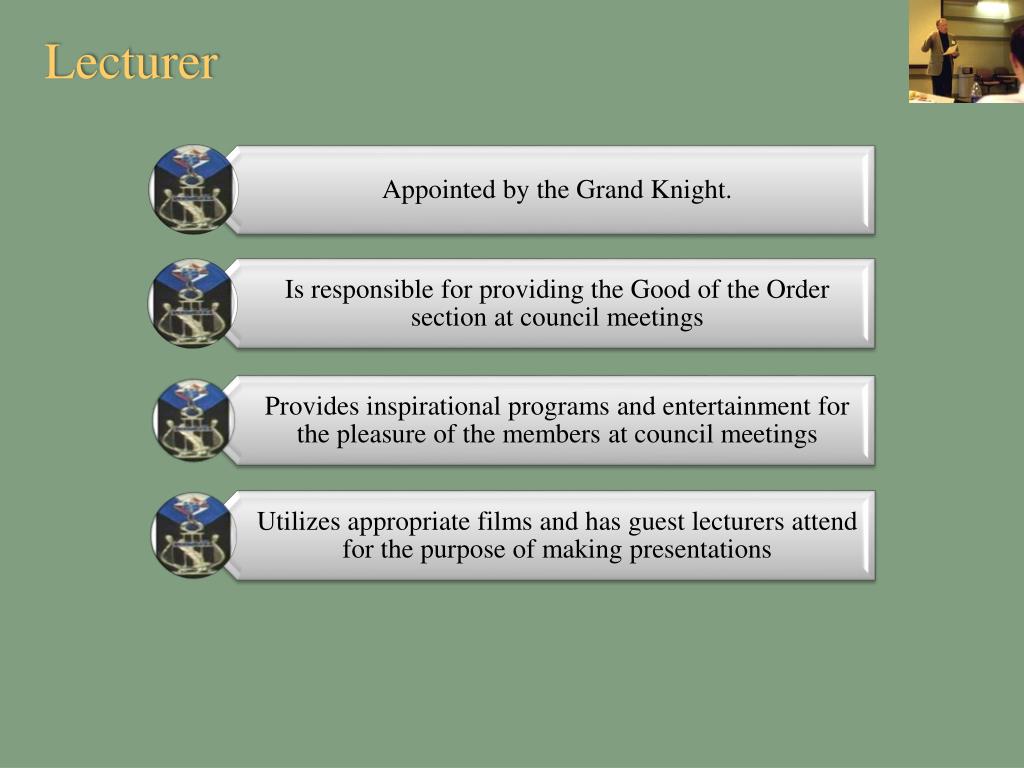 Lecturer

Appointed by the Grand Knight.

Is responsible for providing the Good of the Order section at council meetings

Provides inspirational programs and entertainment for the pleasure of the members at council meetings

Utilizes appropriate films and has guest lecturers attend for the purpose of making presentations